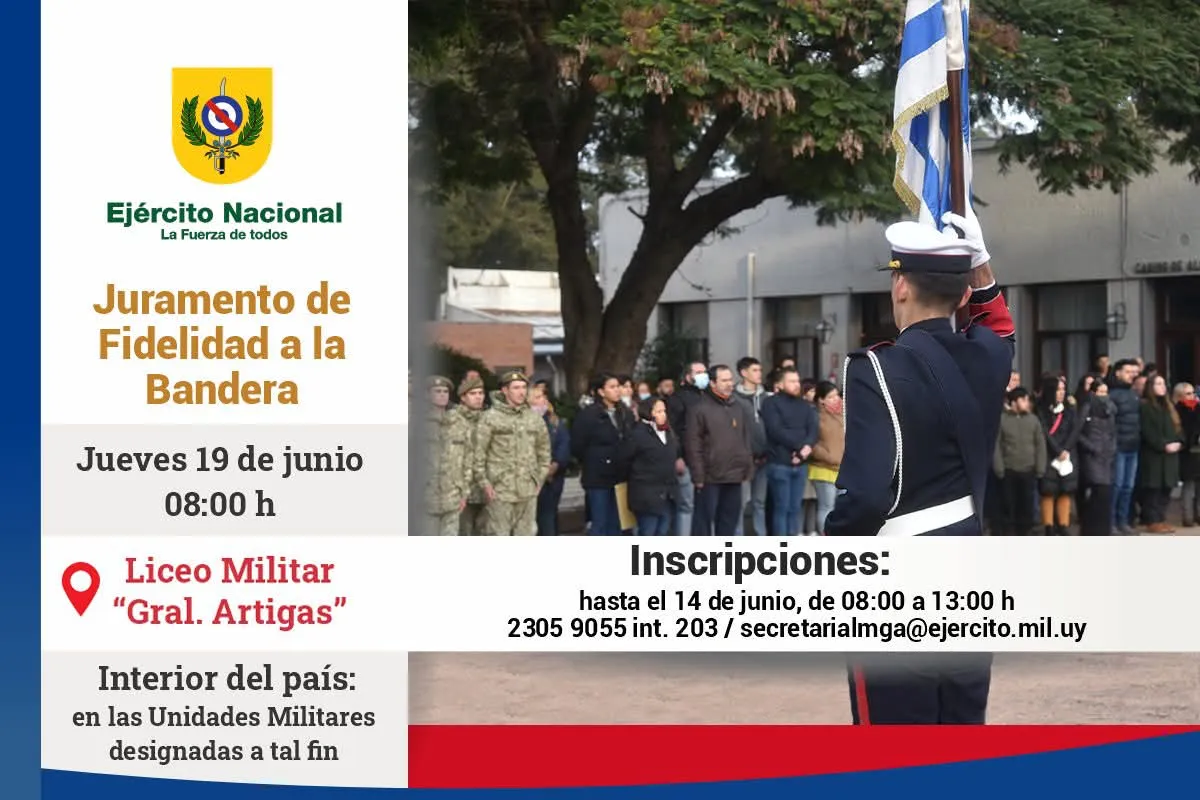 Ejército Nacional
La Fuerza de todos

Juramento de Fidelidad a la Bandera

Jueves 19 de junio
08:00 h

Liceo Militar "Gral. Artigas"

Interior del país:
en las Unidades Militares designadas a tal fin

Inscripciones:
hasta el 14 de junio, de 08:00 a 13:00 h
2305 9055 int. 203 / secretarialmga@ejercito.mil.uy